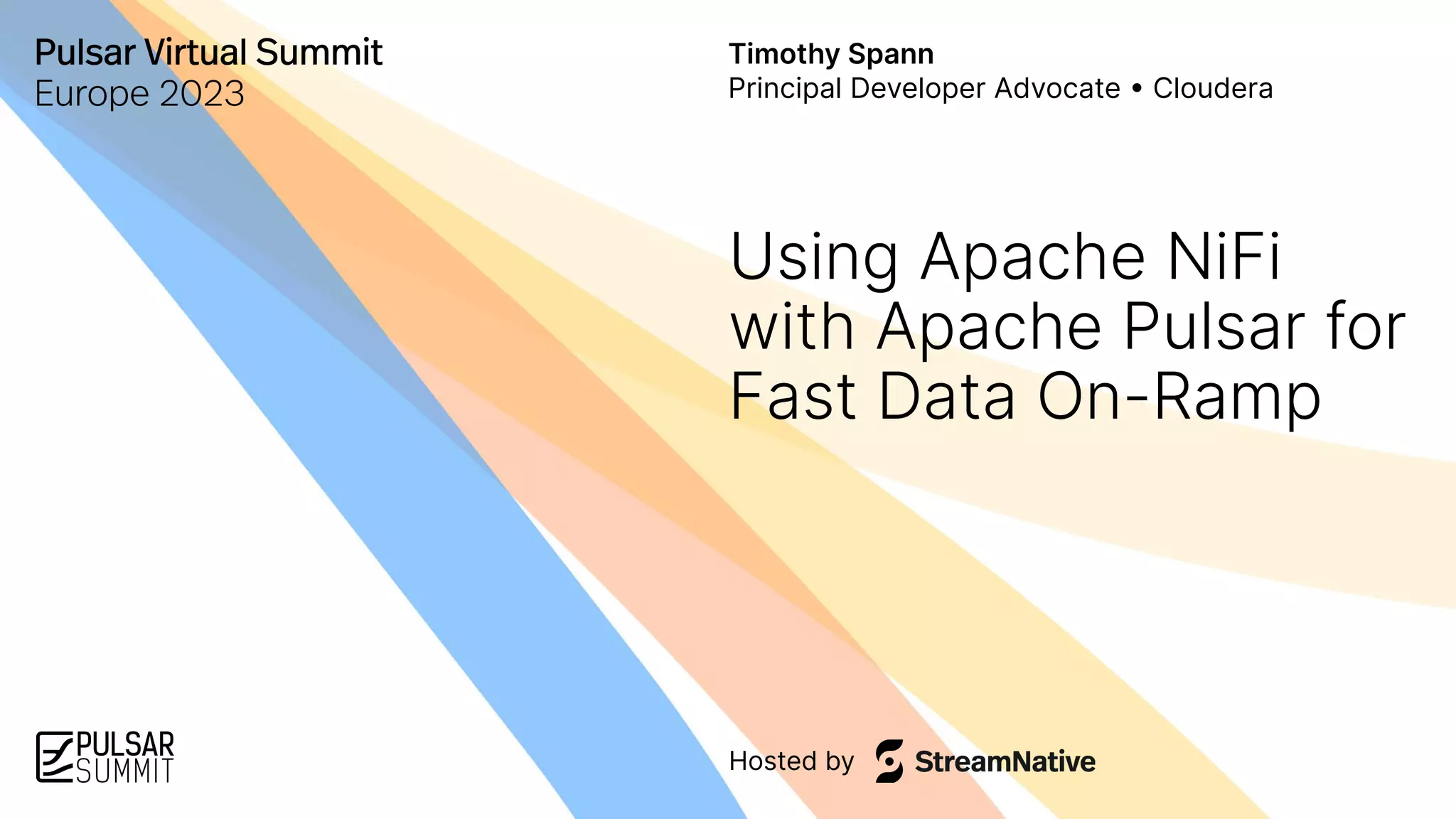 Pulsar Virtual Summit
Europe 2023

Timothy Spann
Principal Developer Advocate • Cloudera

Using Apache NiFi with Apache Pulsar for Fast Data On-Ramp

PULSAR
SUMMIT

Hosted by StreamNative